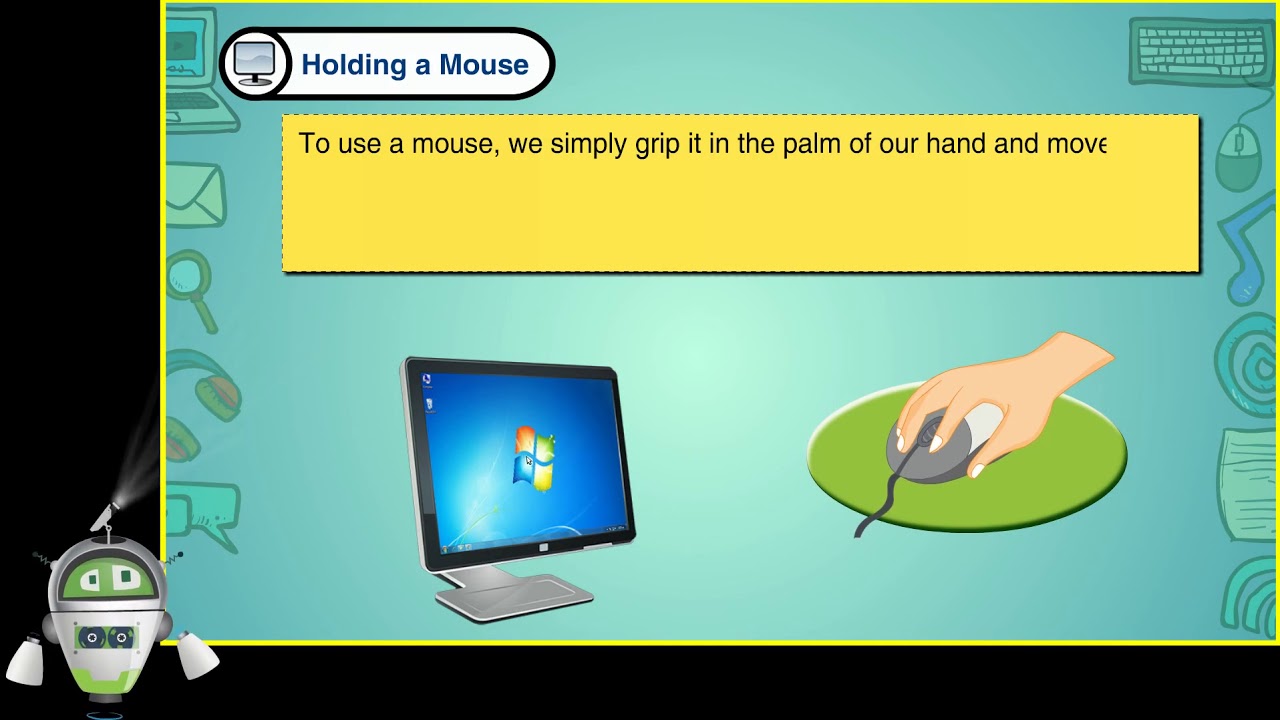 Holding a Mouse

To use a mouse, we simply grip it in the palm of our hand and move